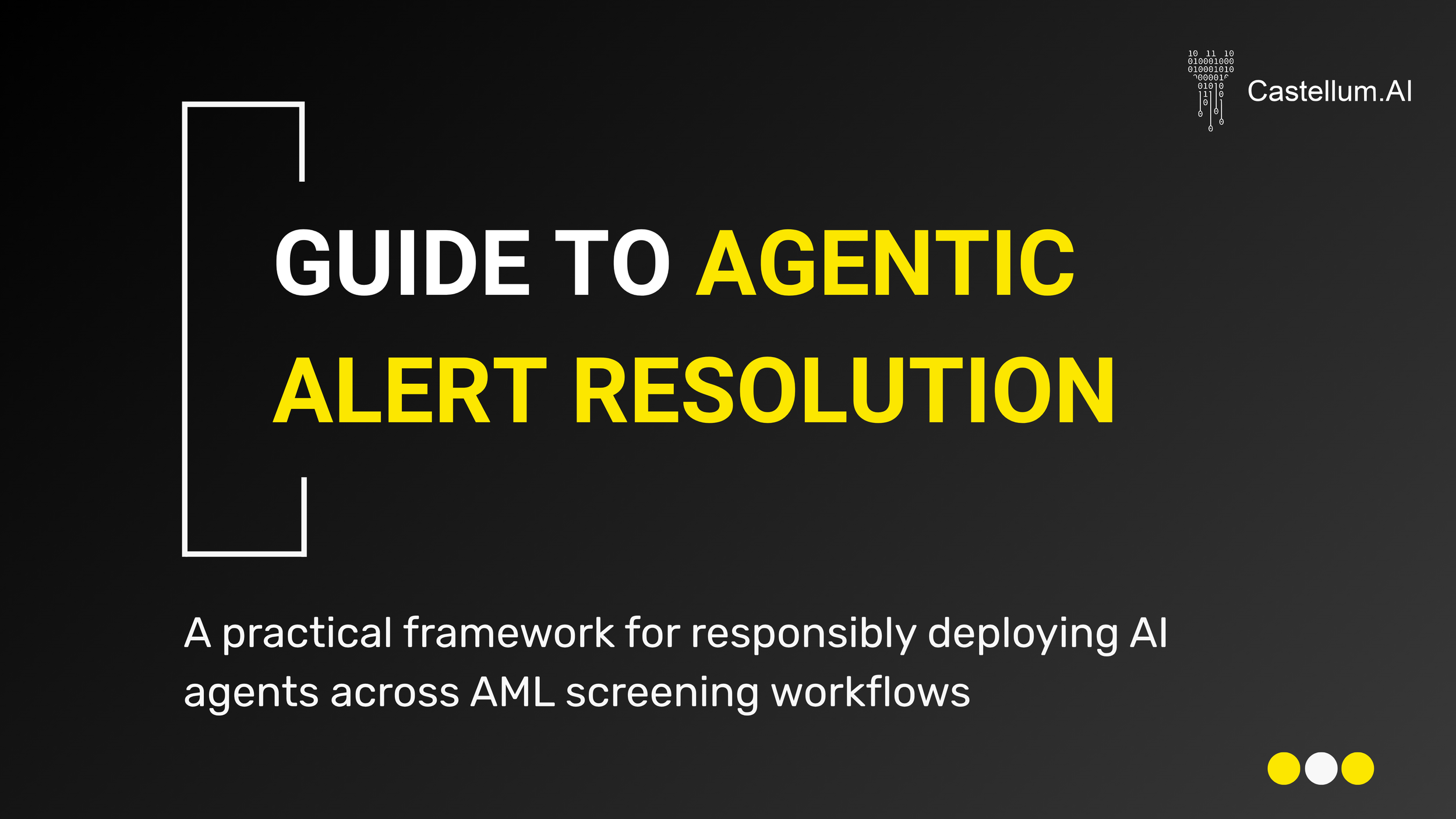 Castellum.AI

GUIDE TO AGENTIC ALERT RESOLUTION

A practical framework for responsibly deploying AI agents across AML screening workflows